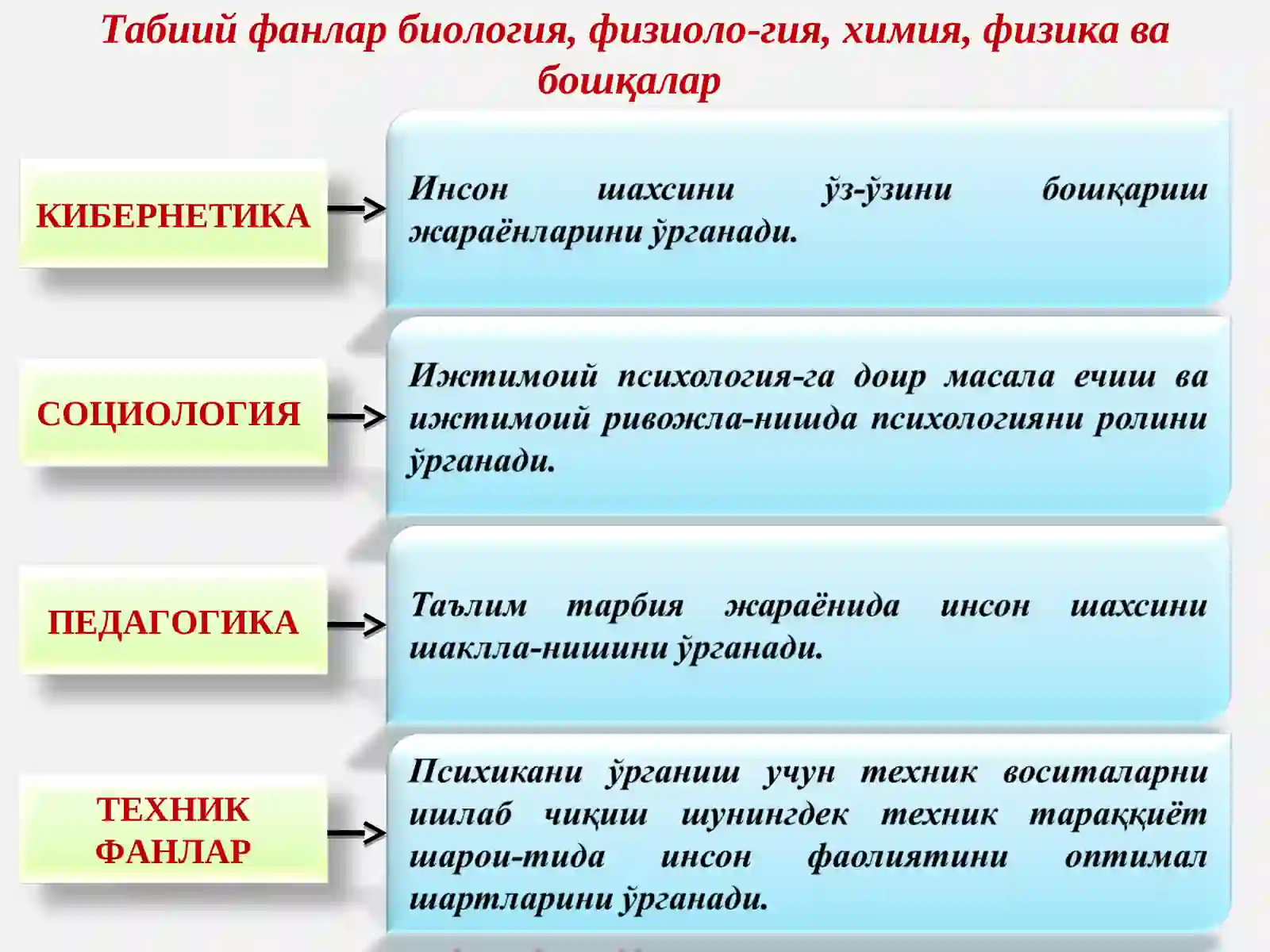 Табиий фанлар биология, физиоло-гия, химия, физика ва бошқалар

КИБЕРНЕТИКА

Инсон шахсини ўз-ўзини бошқариш жараёнларини ўрганади.

СОЦИОЛОГИЯ

Ижтимоий психология-га доир масала ечиш ва ижтимоий ривожла-нишда психологияни ролини ўрганади.

ПЕДАГОГИКА

Таълим тарбия жараёнида инсон шахсини шаклла-нишини ўрганади.

ТЕХНИК ФАНЛАР

Психикани ўрганиш учун техник воситаларни ишлаб чиқиш шунингдек техник тараққиёт шарои-тида инсон фаолиятини оптимал шартларини ўрганади.